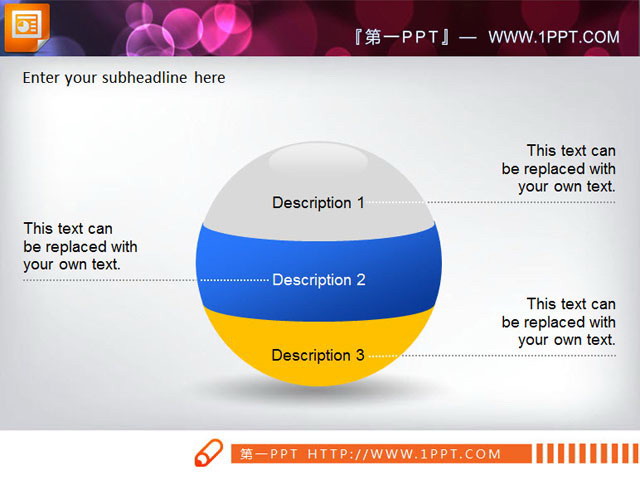 『第一PPT』— WWW.1PPT.COM

Enter your subheadline here

This text can be replaced with your own text.

Description 1

This text can be replaced with your own text.

Description 2

This text can be replaced with your own text.

Description 3

第一PPT HTTP://WWW.1PPT.COM